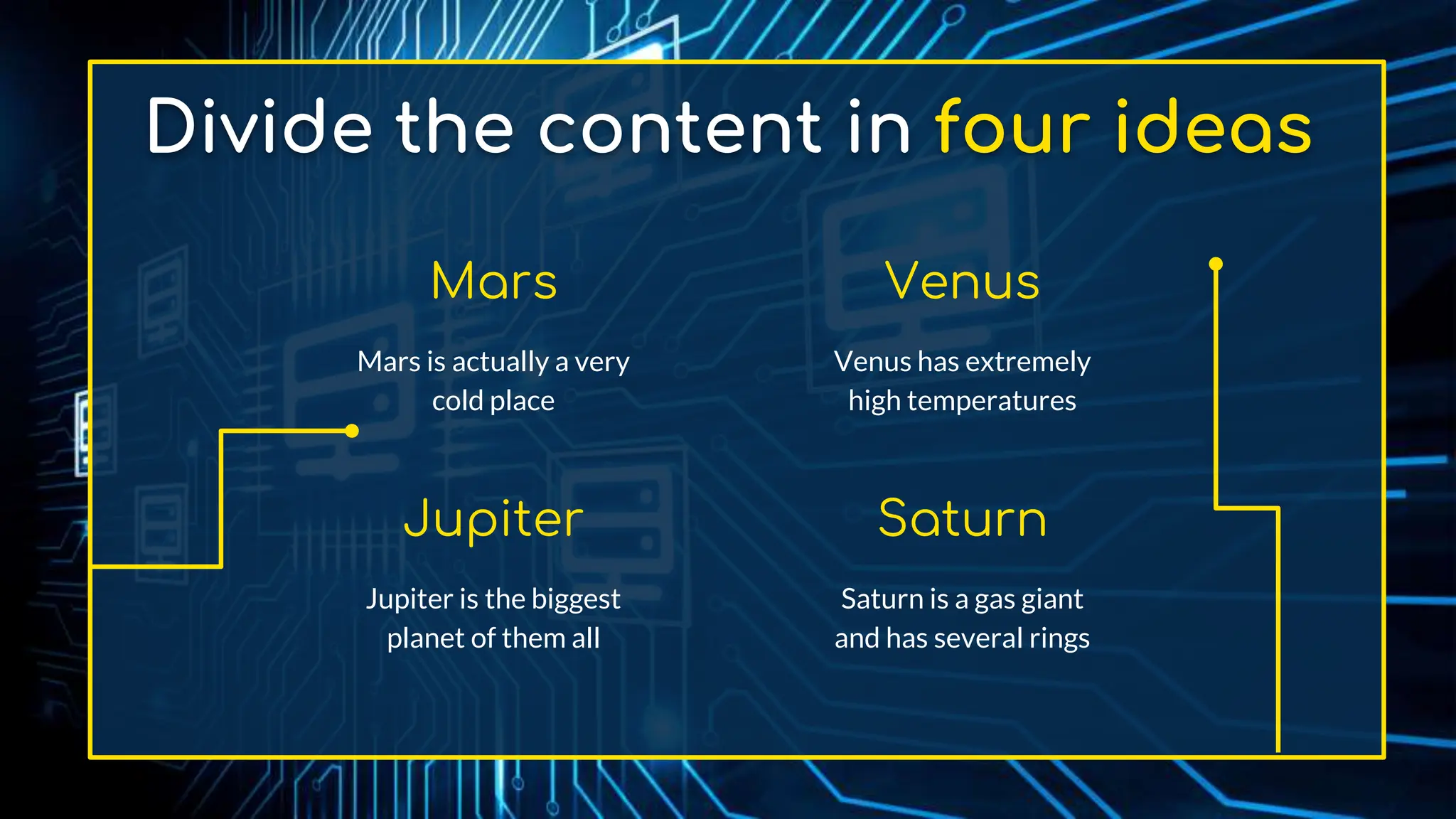 Divide the content in four ideas

Mars

Mars is actually a very cold place

Venus

Venus has extremely high temperatures

Jupiter

Jupiter is the biggest planet of them all

Saturn

Saturn is a gas giant and has several rings